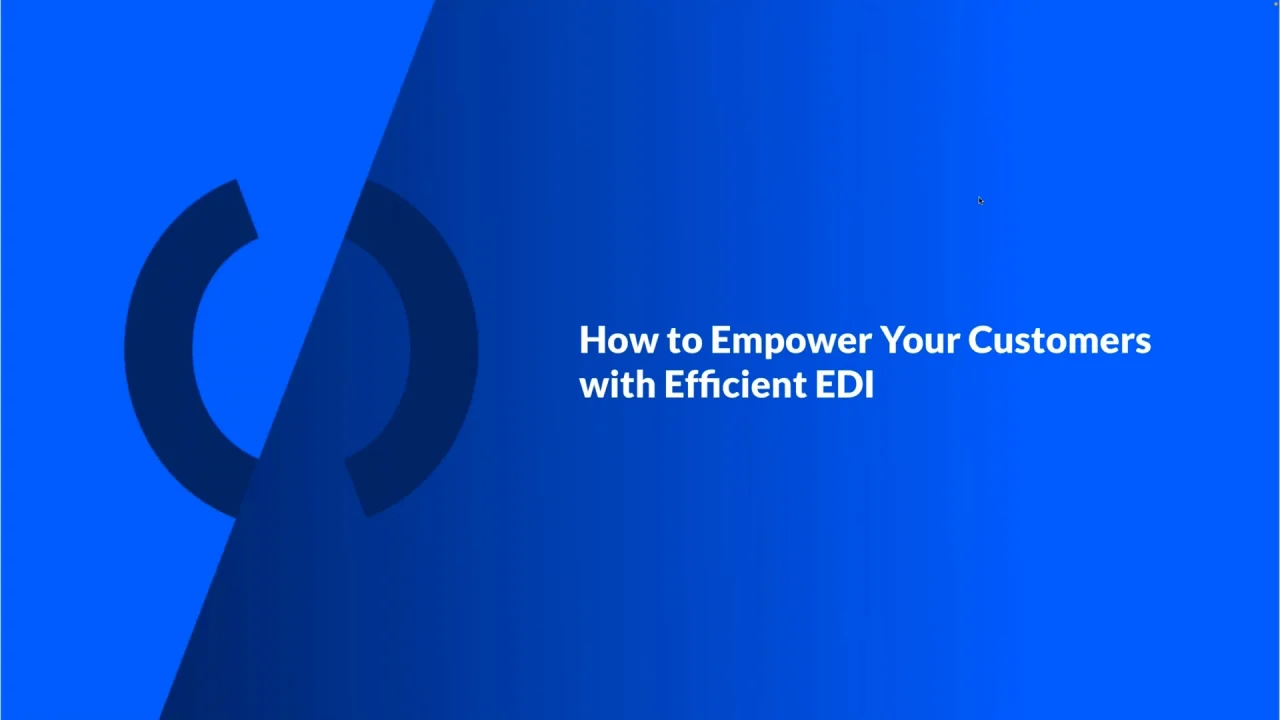 How to Empower Your Customers with Efficient EDI